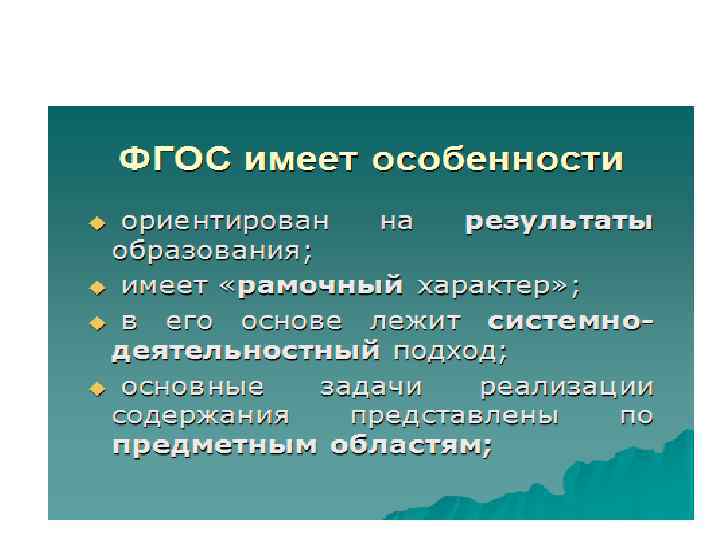 ФГОС имеет особенности

◆ ориентирован на результаты образования;

◆ имеет «рамочный характер»;

◆ в его основе лежит системно-деятельностный подход;

◆ основные задачи реализации содержания представлены по предметным областям;